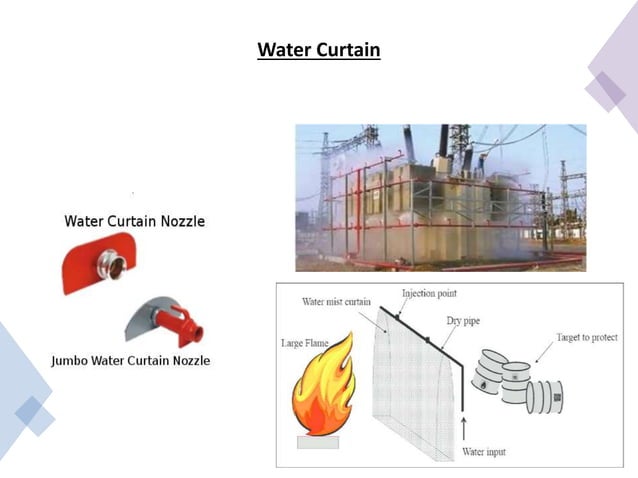 Water Curtain

Water Curtain Nozzle

Jumbo Water Curtain Nozzle

Water mist curtain

Injection point

Dry pipe

Large Flame

Target to protect

Water input